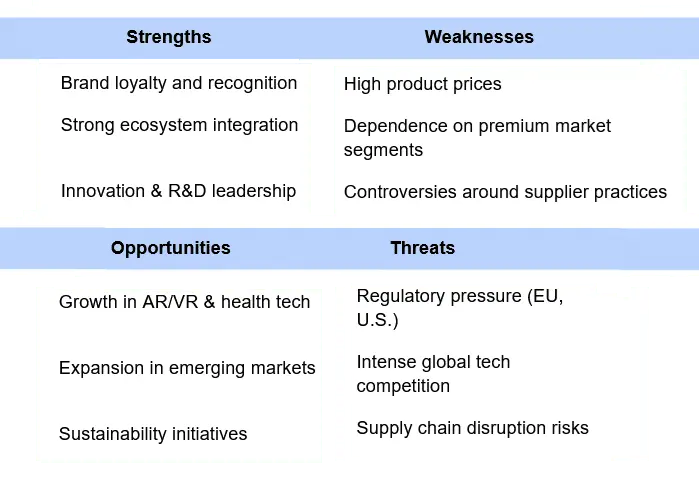 | Strengths | Weaknesses |
|---|---|
| Brand loyalty and recognition | High product prices |
| Strong ecosystem integration | Dependence on premium market segments |
| Innovation & R&D leadership | Controversies around supplier practices |

| Opportunities | Threats |
|---|---|
| Growth in AR/VR & health tech | Regulatory pressure (EU, U.S.) |
| Expansion in emerging markets | Intense global tech competition |
| Sustainability initiatives | Supply chain disruption risks |